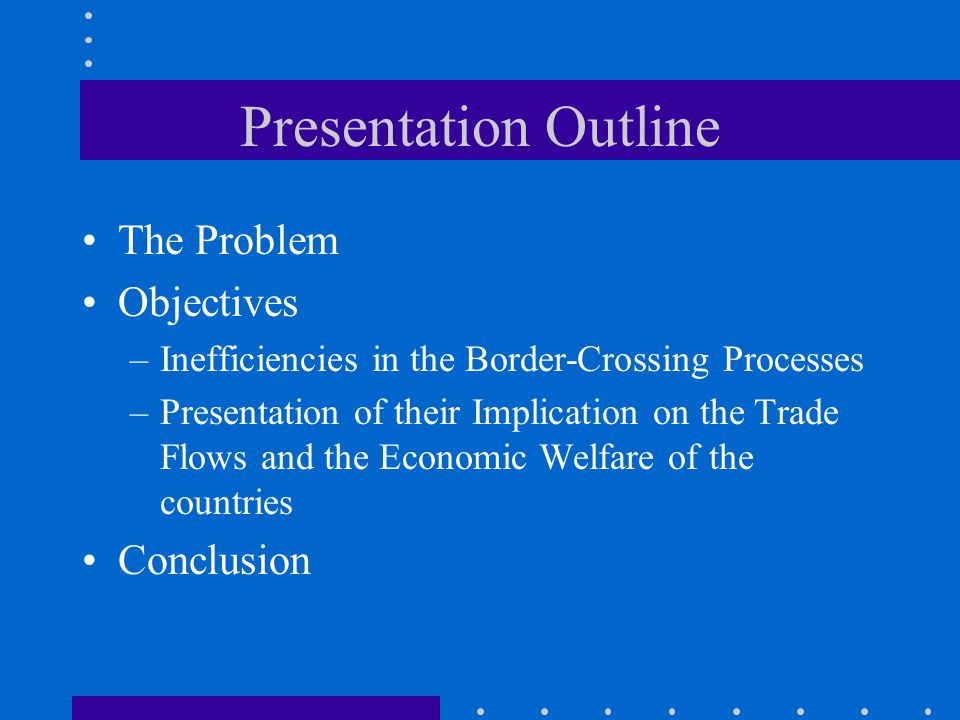 Presentation Outline

• The Problem
• Objectives
– Inefficiencies in the Border-Crossing Processes
– Presentation of their Implication on the Trade Flows and the Economic Welfare of the countries
• Conclusion